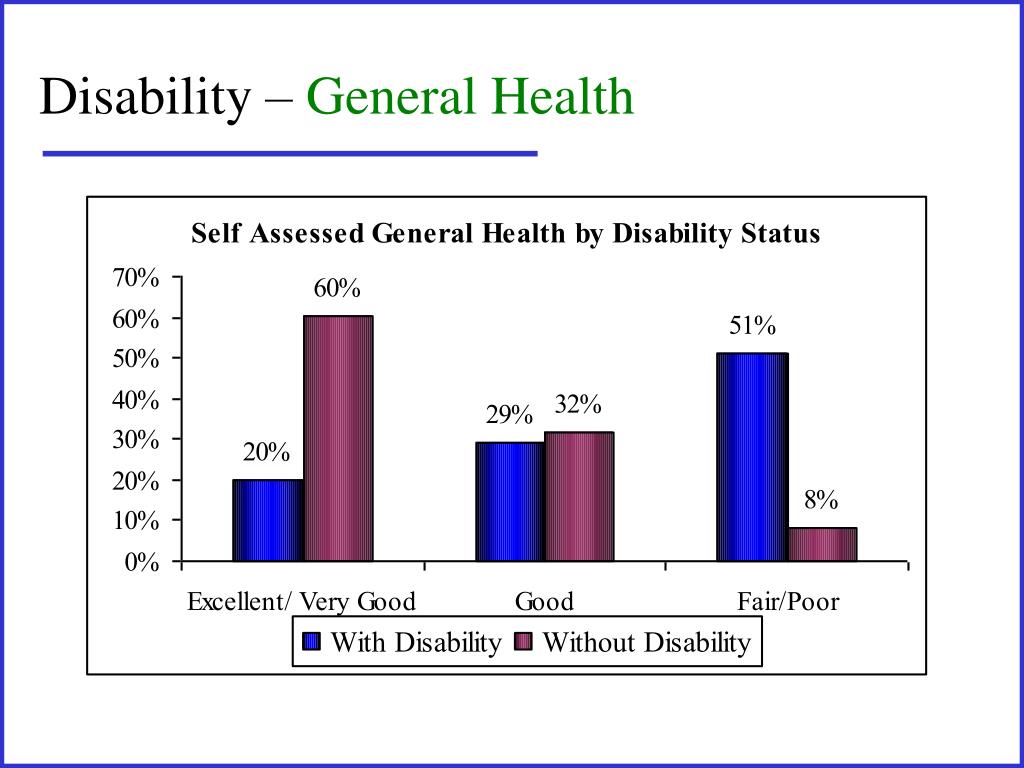 Disability – General Health

Self Assessed General Health by Disability Status

70%
60%
50%
40%
30%
20%
10%
0%

20%
60%
29%
32%
51%
8%

Excellent/ Very Good
Good
Fair/Poor

With Disability
Without Disability